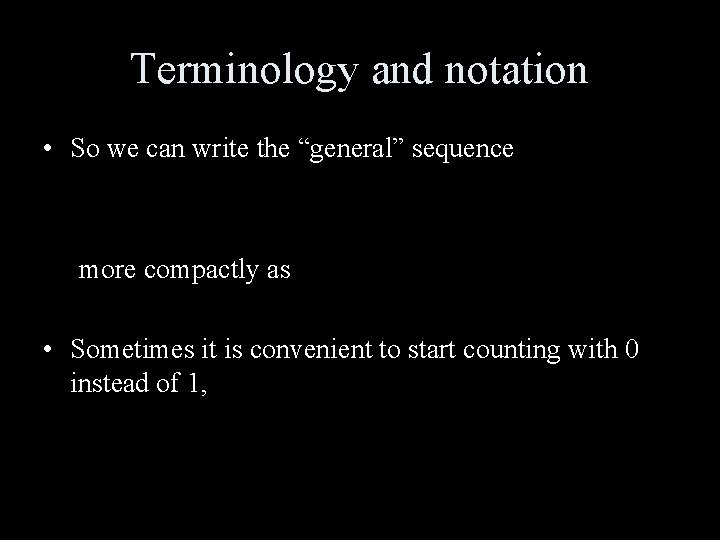 Terminology and notation

• So we can write the “general” sequence

more compactly as

• Sometimes it is convenient to start counting with 0 instead of 1,